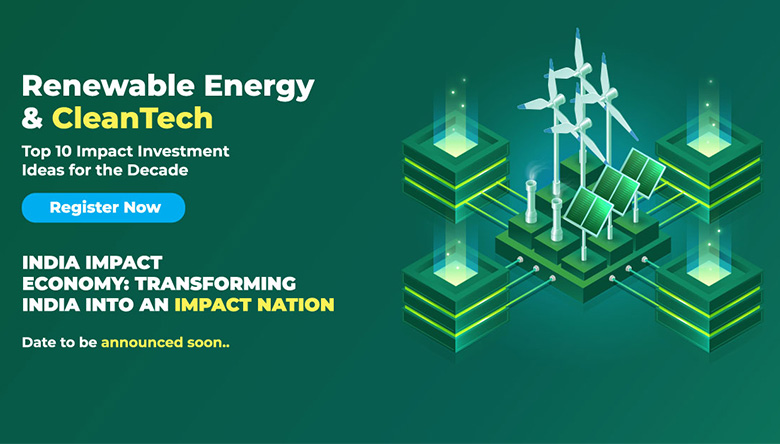 Renewable Energy & CleanTech

Top 10 Impact Investment Ideas for the Decade

Register Now

INDIA IMPACT ECONOMY: TRANSFORMING INDIA INTO AN IMPACT NATION

Date to be announced soon..